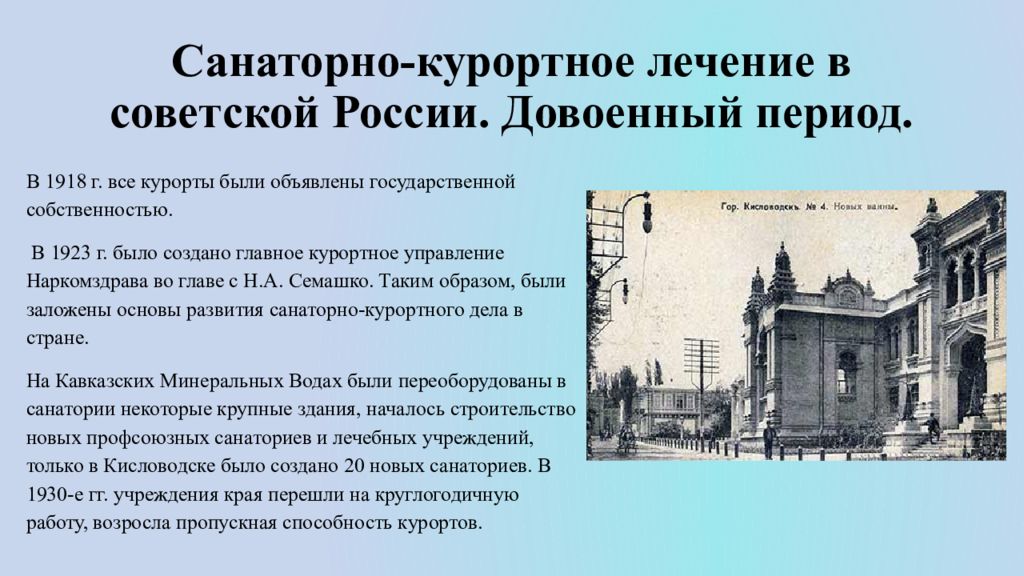 Санаторно-курортное лечение в советской России. Довоенный период.

В 1918 г. все курорты были объявлены государственной собственностью.

В 1923 г. было создано главное курортное управление Наркомздрава во главе с Н.А. Семашко. Таким образом, были заложены основы развития санаторно-курортного дела в стране.

На Кавказских Минеральных Водах были переоборудованы в санатории некоторые крупные здания, началось строительство новых профсоюзных санаториев и лечебных учреждений, только в Кисловодске было создано 20 новых санаториев. В 1930-е гг. учреждения края перешли на круглогодичную работу, возросла пропускная способность курортов.

Гор. Кисловодскъ № 4. Новыя ванны.